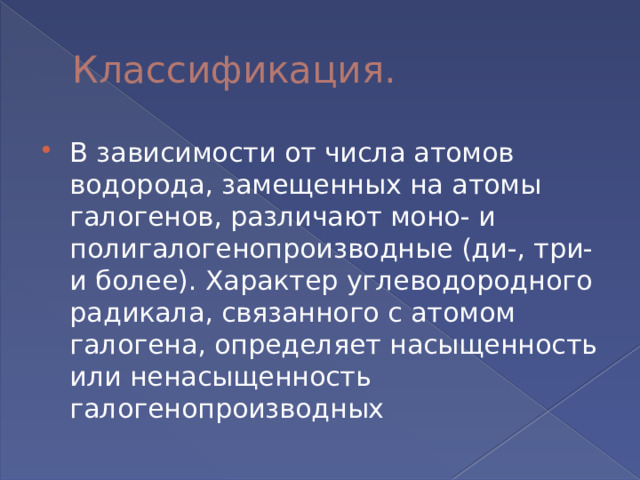 Классификация.

В зависимости от числа атомов водорода, замещенных на атомы галогенов, различают моно- и полигалогенопроизводные (ди-, три- и более). Характер углеводородного радикала, связанного с атомом галогена, определяет насыщенность или ненасыщенность галогенопроизводных